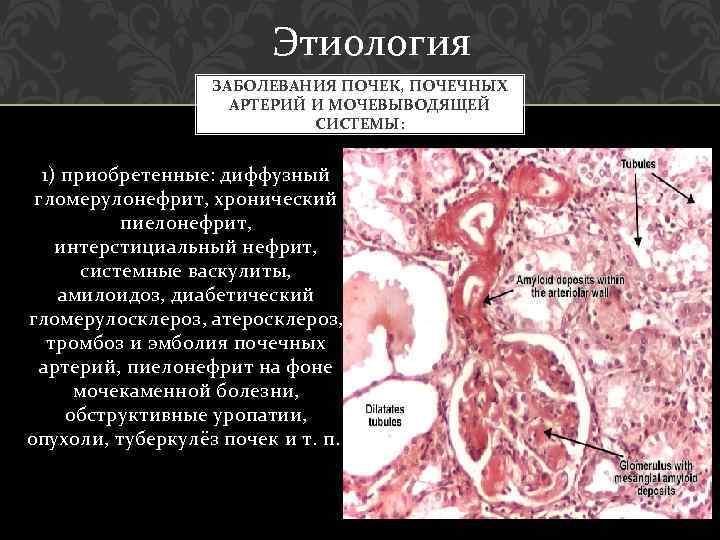 Этиология

ЗАБОЛЕВАНИЯ ПОЧЕК, ПОЧЕЧНЫХ АРТЕРИЙ И МОЧЕВЫВОДЯЩЕЙ СИСТЕМЫ:

1) приобретенные: диффузный гломерулонефрит, хронический пиелонефрит, интерстициальный нефрит, системные васкулиты, амилоидоз, диабетический гломерулосклероз, атеросклероз, тромбоз и эмболия почечных артерий, пиелонефрит на фоне мочекаменной болезни, обструктивные уропатии, опухоли, туберкулёз почек и т. п.

Tubules

Amyloid deposits within the arteriolar wall

Dilatates tubules

Glomerulus with mesangial amyloid deposits